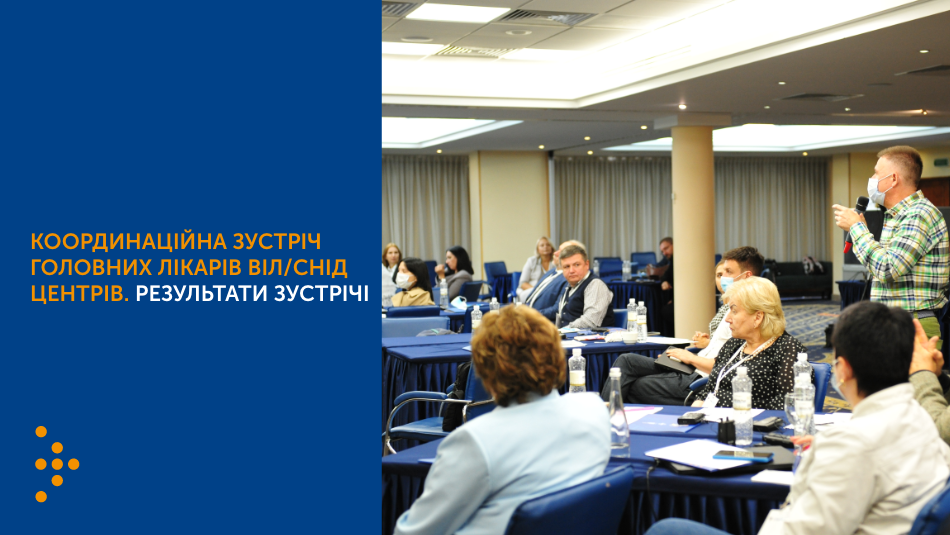 КООРДИНАЦІЙНА ЗУСТРІЧ ГОЛОВНИХ ЛІКАРІВ ВІЛ/СНІД ЦЕНТРІВ. РЕЗУЛЬТАТИ ЗУСТРІЧІ